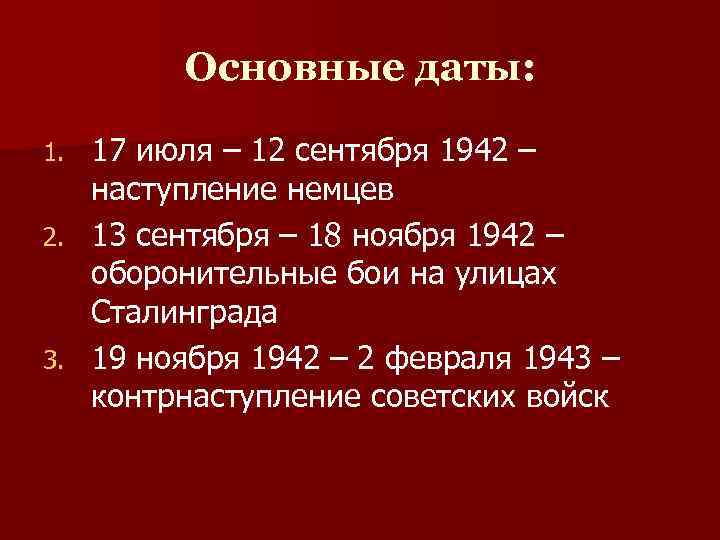 Основные даты:

1. 17 июля – 12 сентября 1942 – наступление немцев
2. 13 сентября – 18 ноября 1942 – оборонительные бои на улицах Сталинграда
3. 19 ноября 1942 – 2 февраля 1943 – контрнаступление советских войск